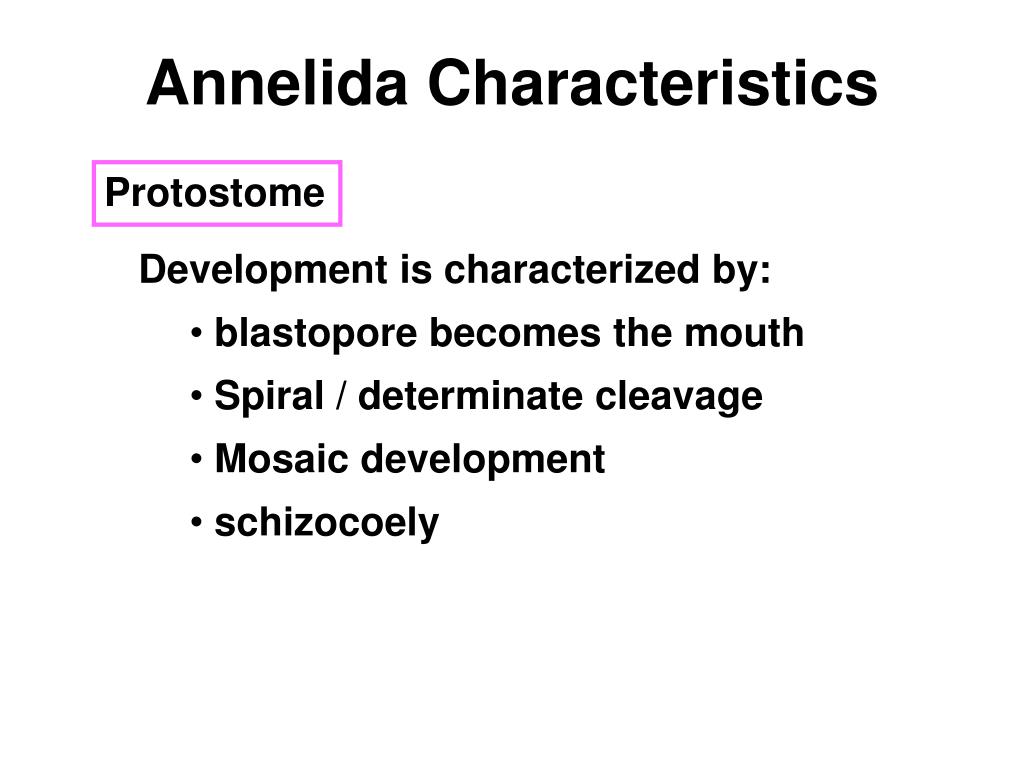 Annelida Characteristics

Protostome

Development is characterized by:

• blastopore becomes the mouth

• Spiral / determinate cleavage

• Mosaic development

• schizocoely